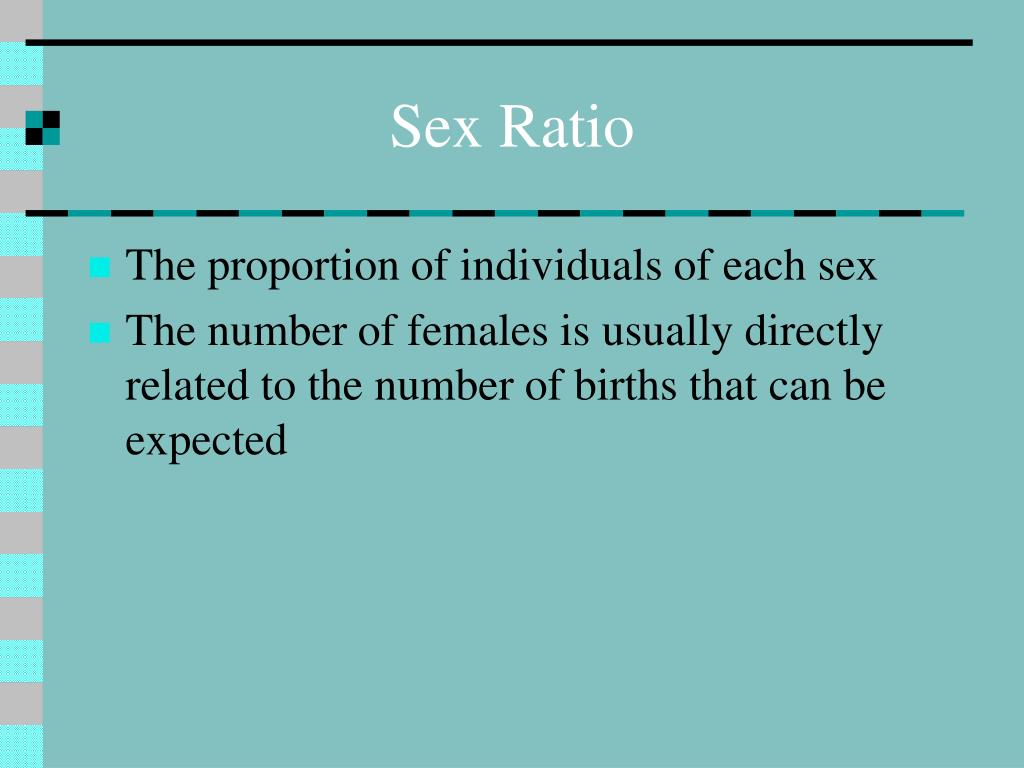 Sex Ratio

The proportion of individuals of each sex

The number of females is usually directly related to the number of births that can be expected